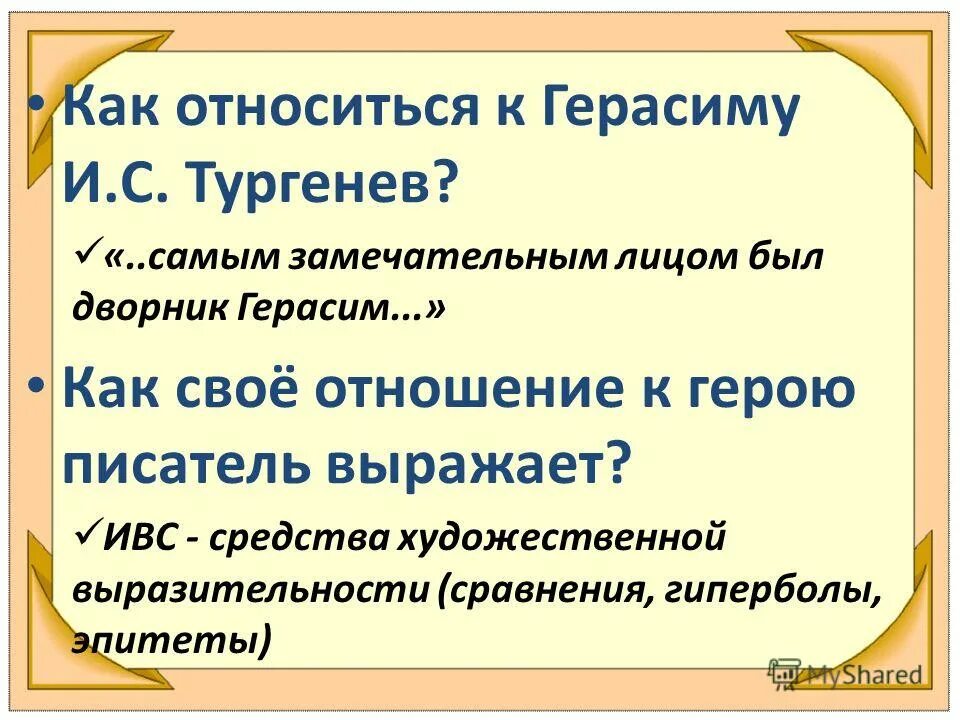 • Как относиться к Герасиму И.С. Тургенев?

✓«..самым замечательным лицом был дворник Герасим...»

• Как своё отношение к герою писатель выражает?

✓ИВС - средства художественной выразительности (сравнения, гиперболы, эпитеты)

MyShared